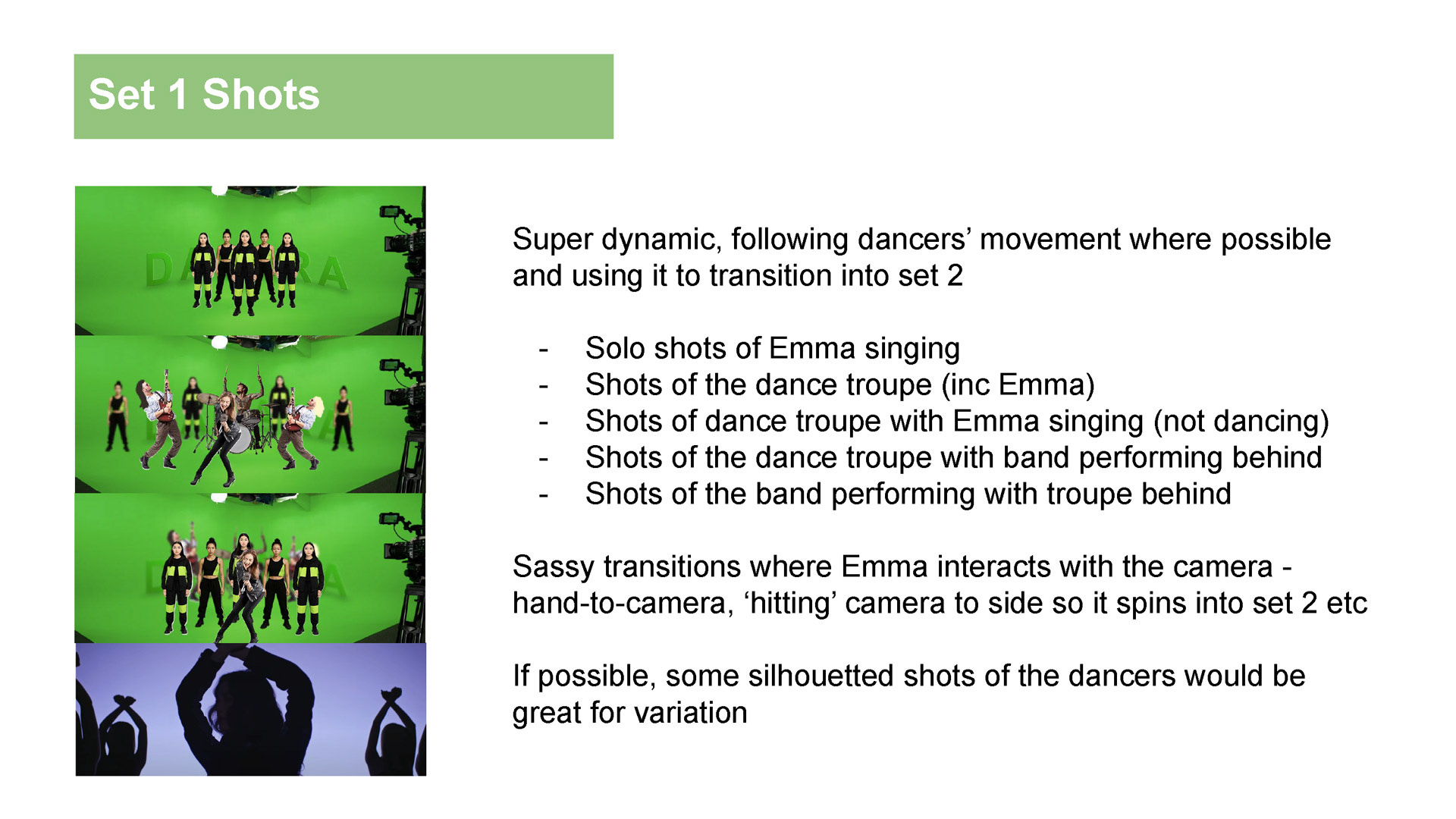 Set 1 Shots

Super dynamic, following dancers' movement where possible and using it to transition into set 2

- Solo shots of Emma singing
- Shots of the dance troupe (inc Emma)
- Shots of dance troupe with Emma singing (not dancing)
- Shots of the dance troupe with band performing behind
- Shots of the band performing with troupe behind

Sassy transitions where Emma interacts with the camera - hand-to-camera, 'hitting' camera to side so it spins into set 2 etc

If possible, some silhouetted shots of the dancers would be great for variation